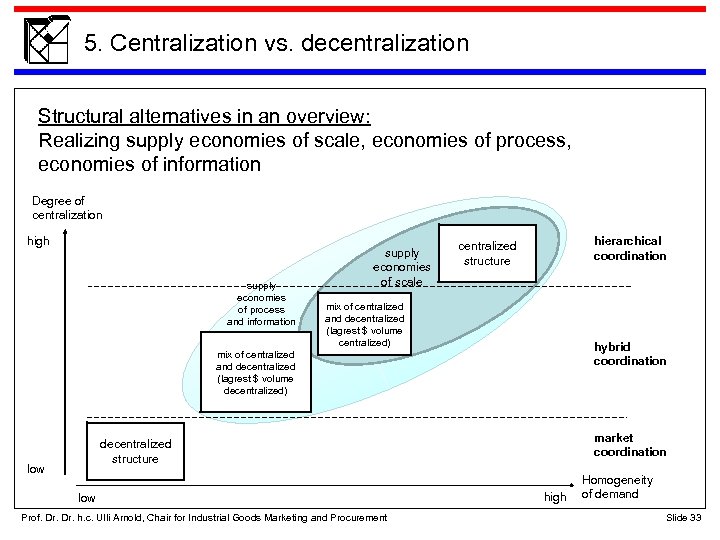 5. Centralization vs. decentralization

Structural alternatives in an overview:
Realizing supply economies of scale, economies of process, economies of information

Degree of centralization

high

low

supply economies of scale

centralized structure

hierarchical coordination

supply economies of process and information

mix of centralized and decentralized (lagrest $ volume centralized)

mix of centralized and decentralized (lagrest $ volume decentralized)

hybrid coordination

decentralized structure

market coordination

low

high

Homogeneity of demand

Prof. Dr. Dr. h.c. Ulli Arnold, Chair for Industrial Goods Marketing and Procurement

Slide 33